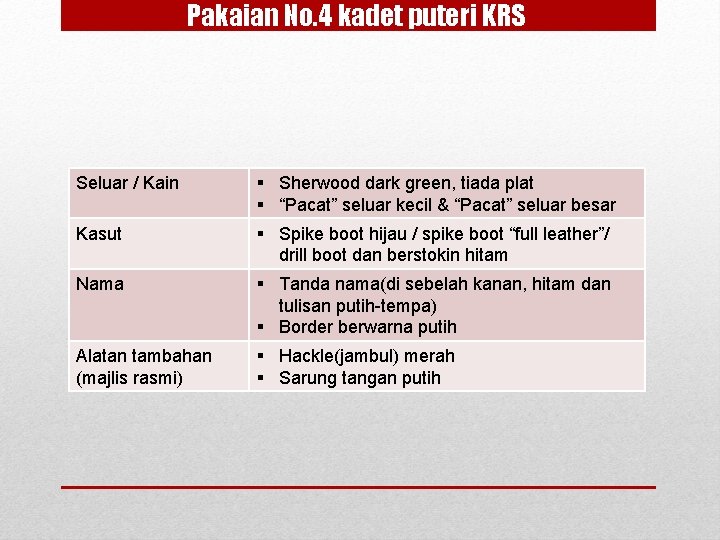 Pakaian No.4 kadet puteri KRS

| | |
|---|---|
| Seluar / Kain | ▪ Sherwood dark green, tiada plat ▪ “Pacat” seluar kecil & “Pacat” seluar besar |
| Kasut | ▪ Spike boot hijau / spike boot “full leather”/ drill boot dan berstokin hitam |
| Nama | ▪ Tanda nama(di sebelah kanan, hitam dan tulisan putih-tempa) ▪ Border berwarna putih |
| Alatan tambahan (majlis rasmi) | ▪ Hackle(jambul) merah ▪ Sarung tangan putih |